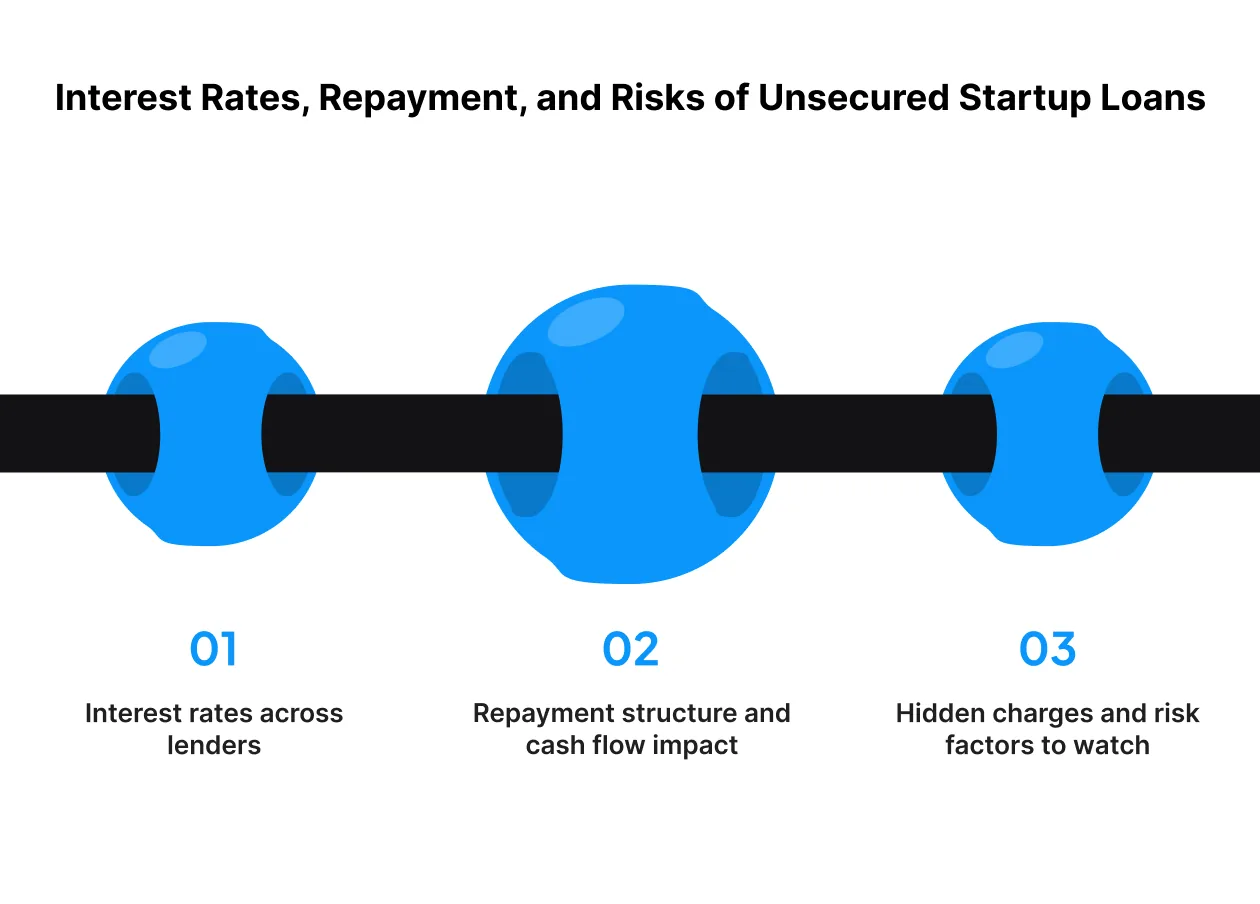 Interest Rates, Repayment, and Risks of Unsecured Startup Loans

01

Interest rates across lenders

02

Repayment structure and cash flow impact

03

Hidden charges and risk factors to watch